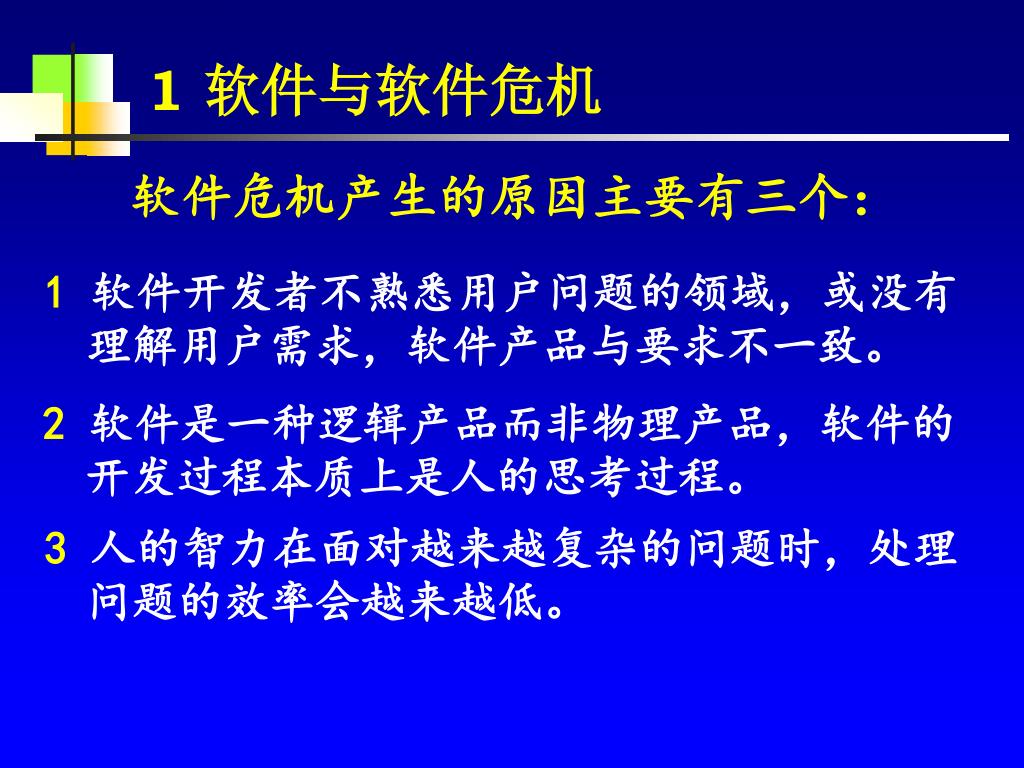 1 软件与软件危机

软件危机产生的原因主要有三个:

1 软件开发者不熟悉用户问题的领域，或没有理解用户需求，软件产品与要求不一致。

2 软件是一种逻辑产品而非物理产品，软件的开发过程本质上是人的思考过程。

3 人的智力在面对越来越复杂的问题时，处理问题的效率会越来越低。